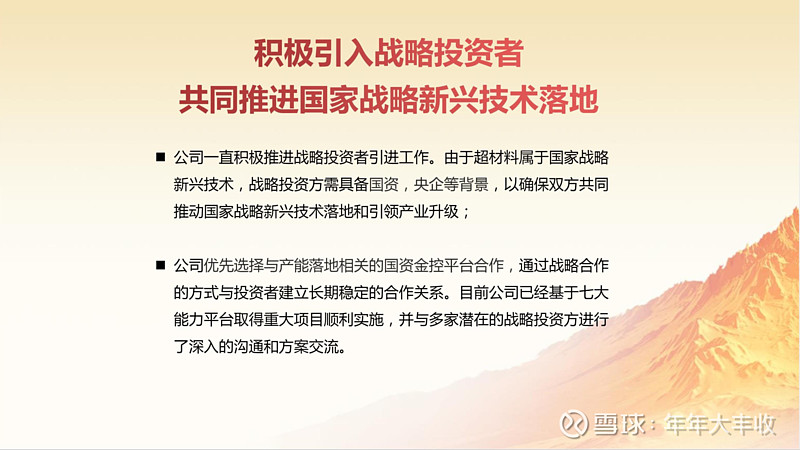 积极引入战略投资者
共同推进国家战略新兴技术落地

■ 公司一直积极推进战略投资者引进工作。由于超材料属于国家战略新兴技术，战略投资方需具备国资，央企等背景，以确保双方共同推动国家战略新兴技术落地和引领产业升级；

■ 公司优先选择与产能落地相关的国资金控平台合作，通过战略合作的方式与投资者建立长期稳定的合作关系。目前公司已经基于七大能力平台取得重大项目顺利实施，并与多家潜在的战略投资方进行了深入的沟通和方案交流。

雪球：年年大丰收